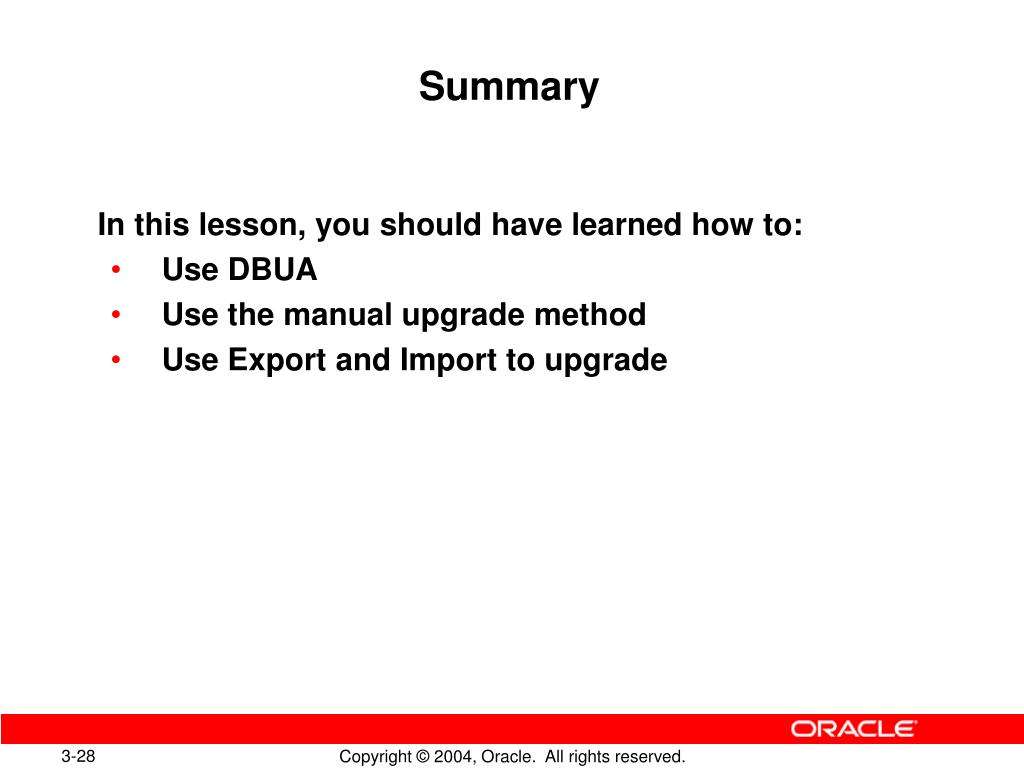 Summary

In this lesson, you should have learned how to:
• Use DBUA
• Use the manual upgrade method
• Use Export and Import to upgrade

ORACLE

3-28

Copyright © 2004, Oracle. All rights reserved.